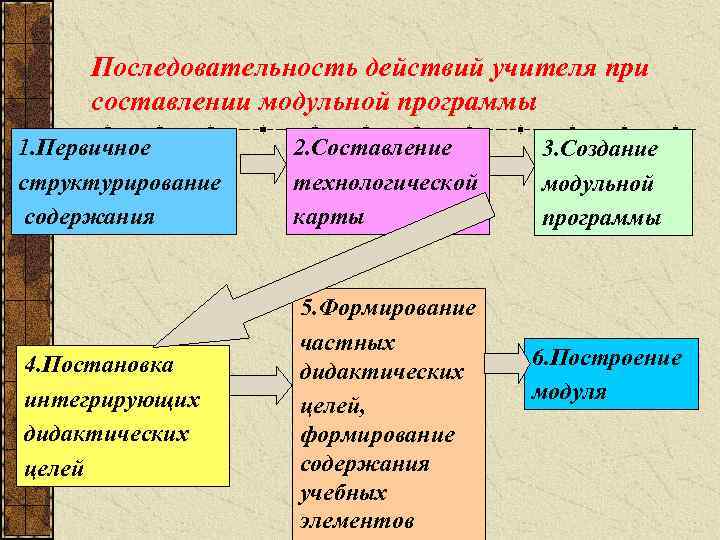 Последовательность действий учителя при составлении модульной программы

1.Первичное структурирование содержания

2.Составление технологической карты

3.Создание модульной программы

4.Постановка интегрирующих дидактических целей

5.Формирование частных дидактических целей, формирование содержания учебных элементов

6.Построение модуля